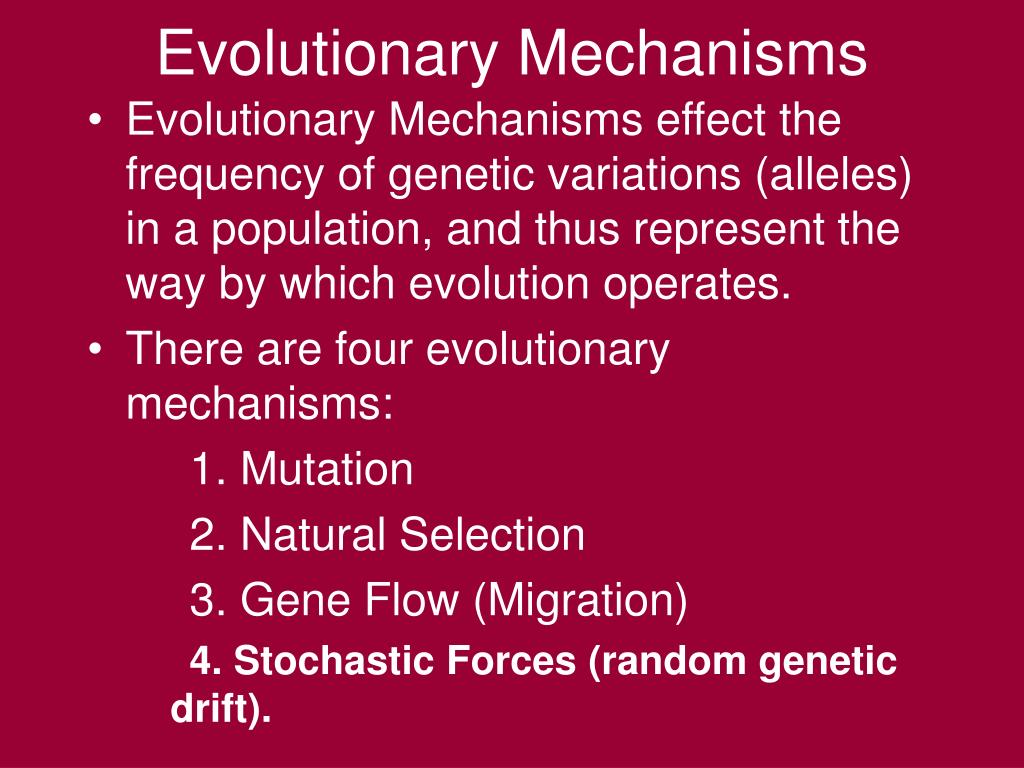 Evolutionary Mechanisms

• Evolutionary Mechanisms effect the frequency of genetic variations (alleles) in a population, and thus represent the way by which evolution operates.

• There are four evolutionary mechanisms:

1. Mutation

2. Natural Selection

3. Gene Flow (Migration)

4. Stochastic Forces (random genetic drift).